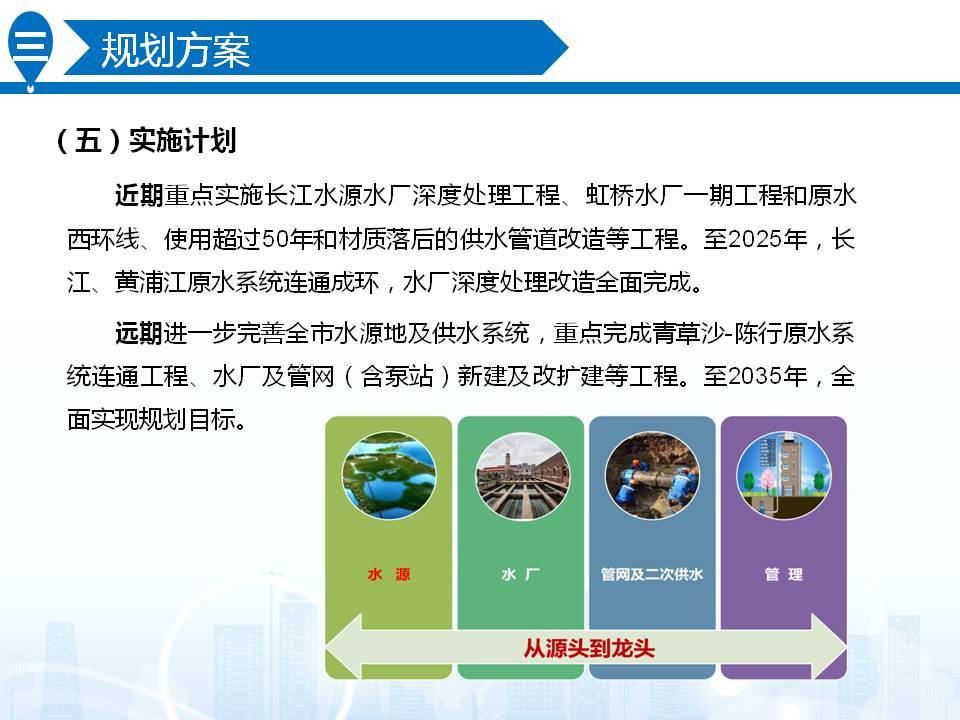 三

规划方案

（五）实施计划

近期重点实施长江水源水厂深度处理工程、虹桥水厂一期工程和原水西环线、使用超过50年和材质落后的供水管道改造等工程。至2025年，长江、黄浦江原水系统连通成环，水厂深度处理改造全面完成。

远期进一步完善全市水源地及供水系统，重点完成青草沙-陈行原水系统连通工程、水厂及管网（含泵站）新建及改扩建等工程。至2035年，全面实现规划目标。

水 源

水 厂

管网及二次供水

管 理

从源头到龙头